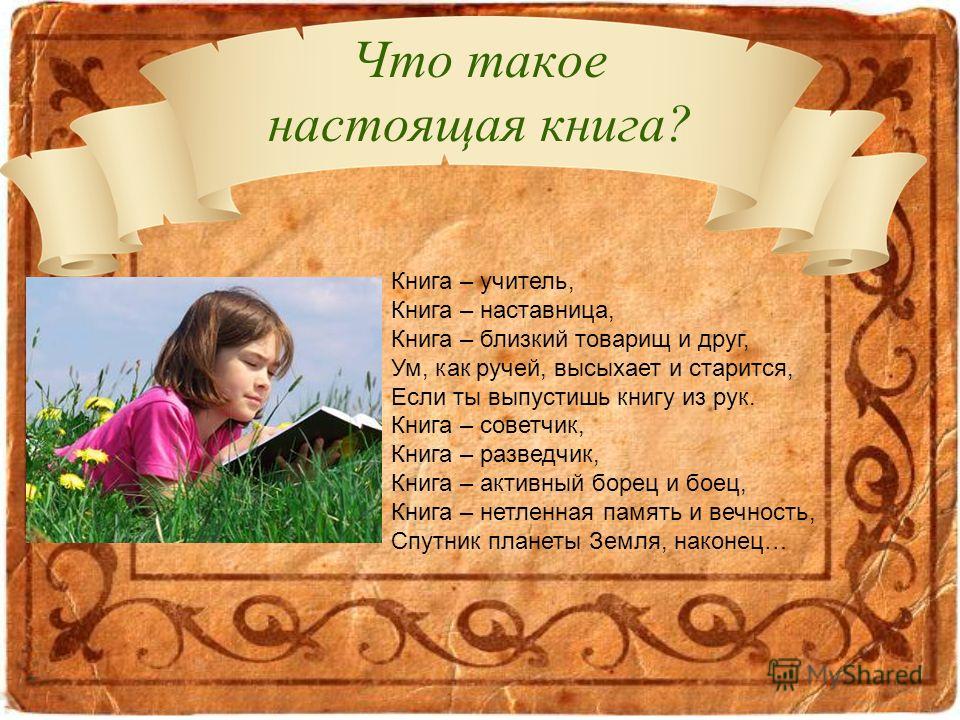 Что такое настоящая книга?

Книга – учитель,
Книга – наставница,
Книга – близкий товарищ и друг,
Ум, как ручей, высыхает и старится,
Если ты выпустишь книгу из рук.
Книга – советчик,
Книга – разведчик,
Книга – активный борец и боец,
Книга – нетленная память и вечность,
Спутник планеты Земля, наконец…

MyShared